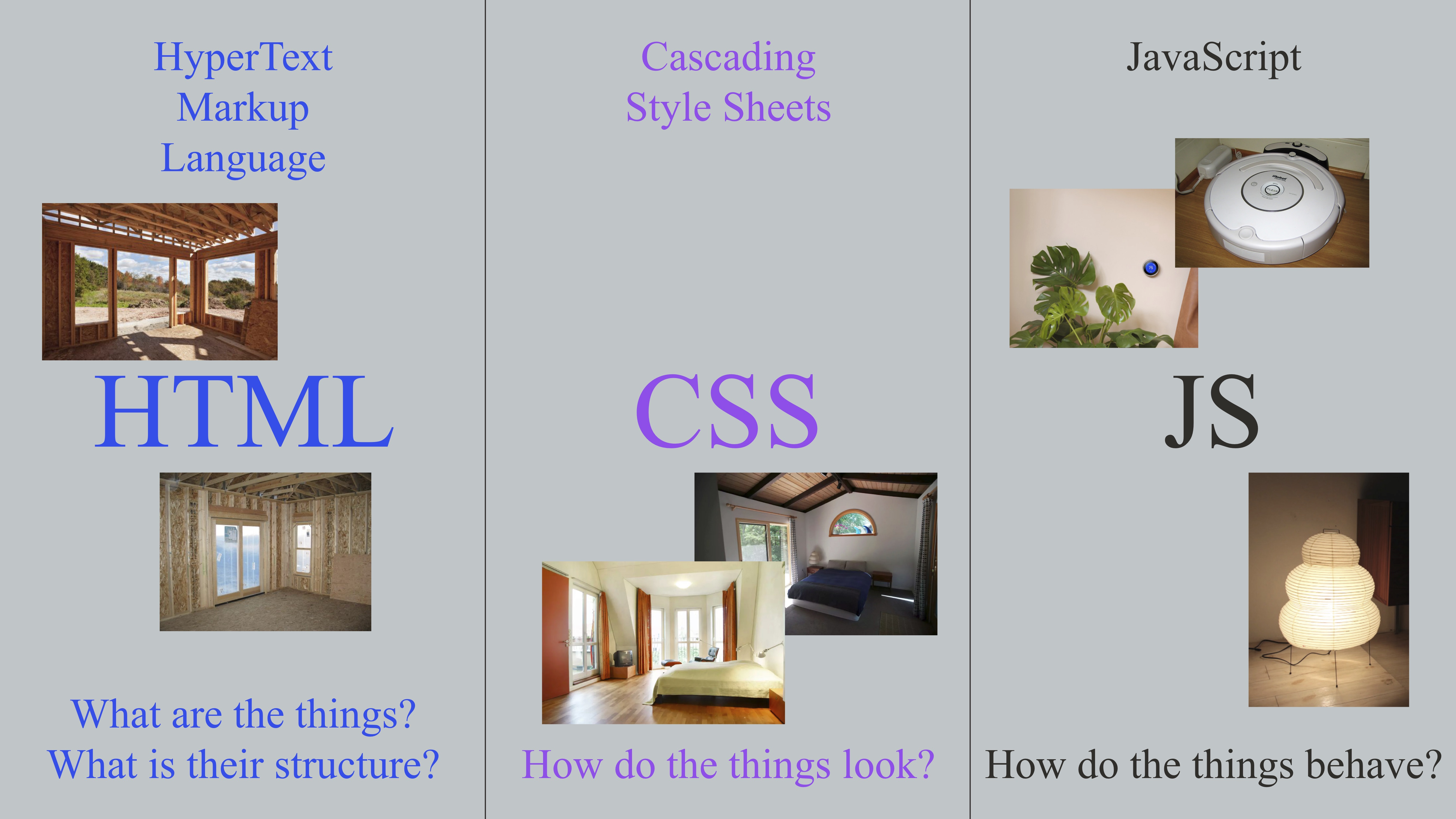 HyperText Markup Language

HTML

What are the things?
What is their structure?

Cascading Style Sheets

CSS

How do the things look?

JavaScript

JS

How do the things behave?